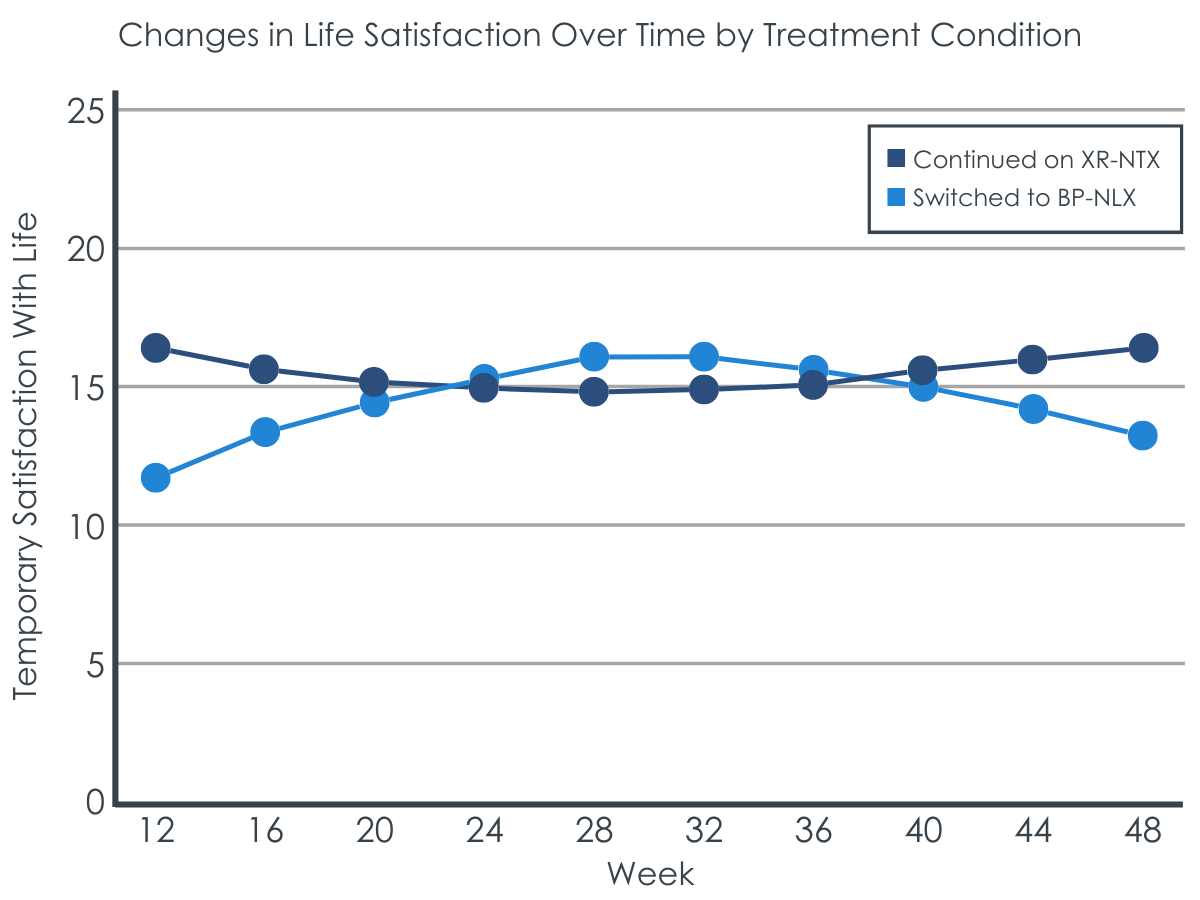 Changes in Life Satisfaction Over Time by Treatment Condition

Continued on XR-NTX
Switched to BP-NLX

Temporary Satisfaction With Life

25
20
15
10
5
0

12 16 20 24 28 32 36 40 44 48

Week